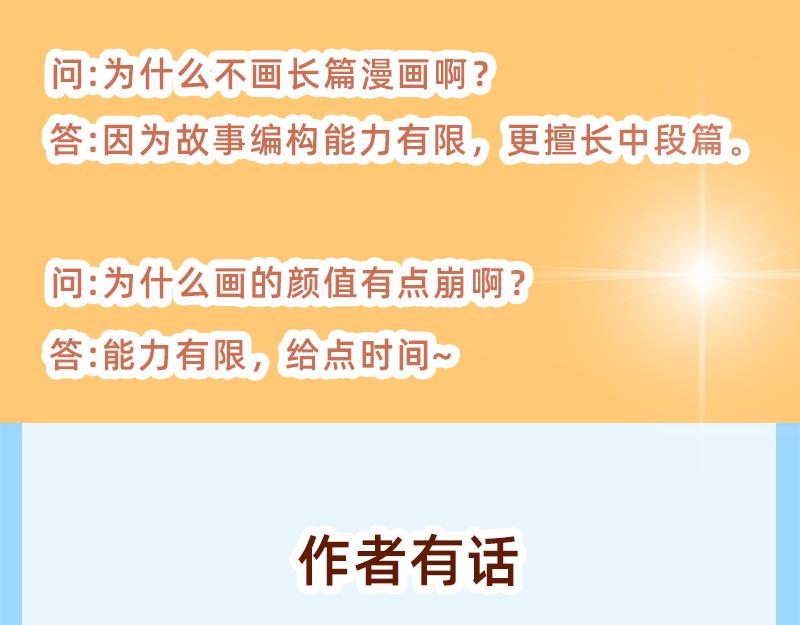 问:为什么不画长篇漫画啊?
答:因为故事编构能力有限，更擅长中段篇。

问:为什么画的颜值有点崩啊?
答:能力有限，给点时间~

作者有话